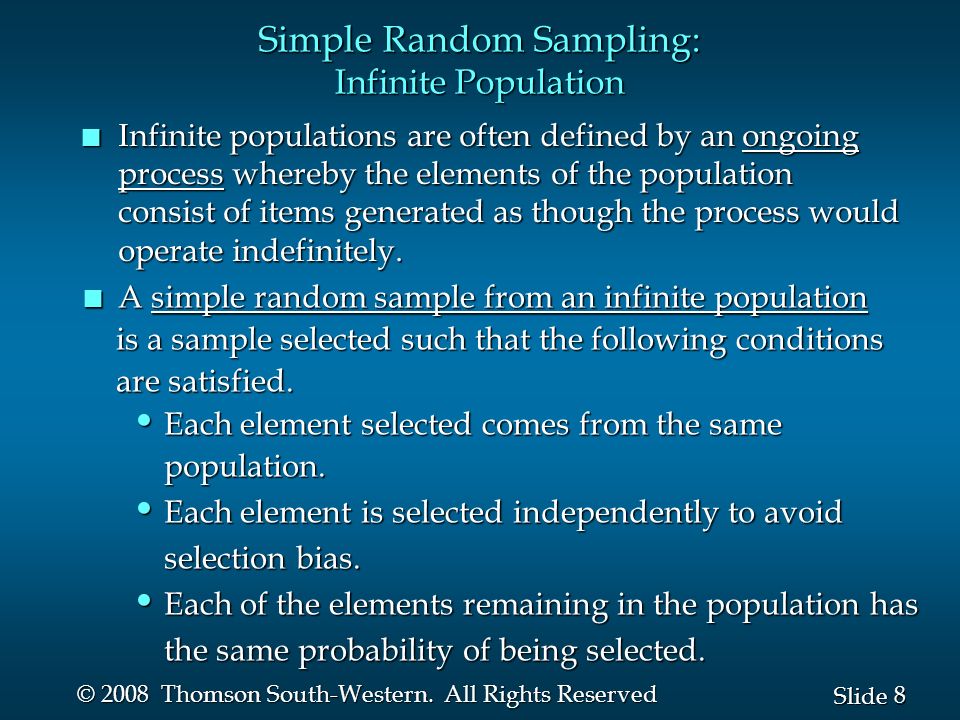 Simple Random Sampling:
Infinite Population

■ Infinite populations are often defined by an ongoing process whereby the elements of the population consist of items generated as though the process would operate indefinitely.

■ A simple random sample from an infinite population is a sample selected such that the following conditions are satisfied.

• Each element selected comes from the same population.

• Each element is selected independently to avoid selection bias.

• Each of the elements remaining in the population has the same probability of being selected.

© 2008 Thomson South-Western. All Rights Reserved

Slide 8